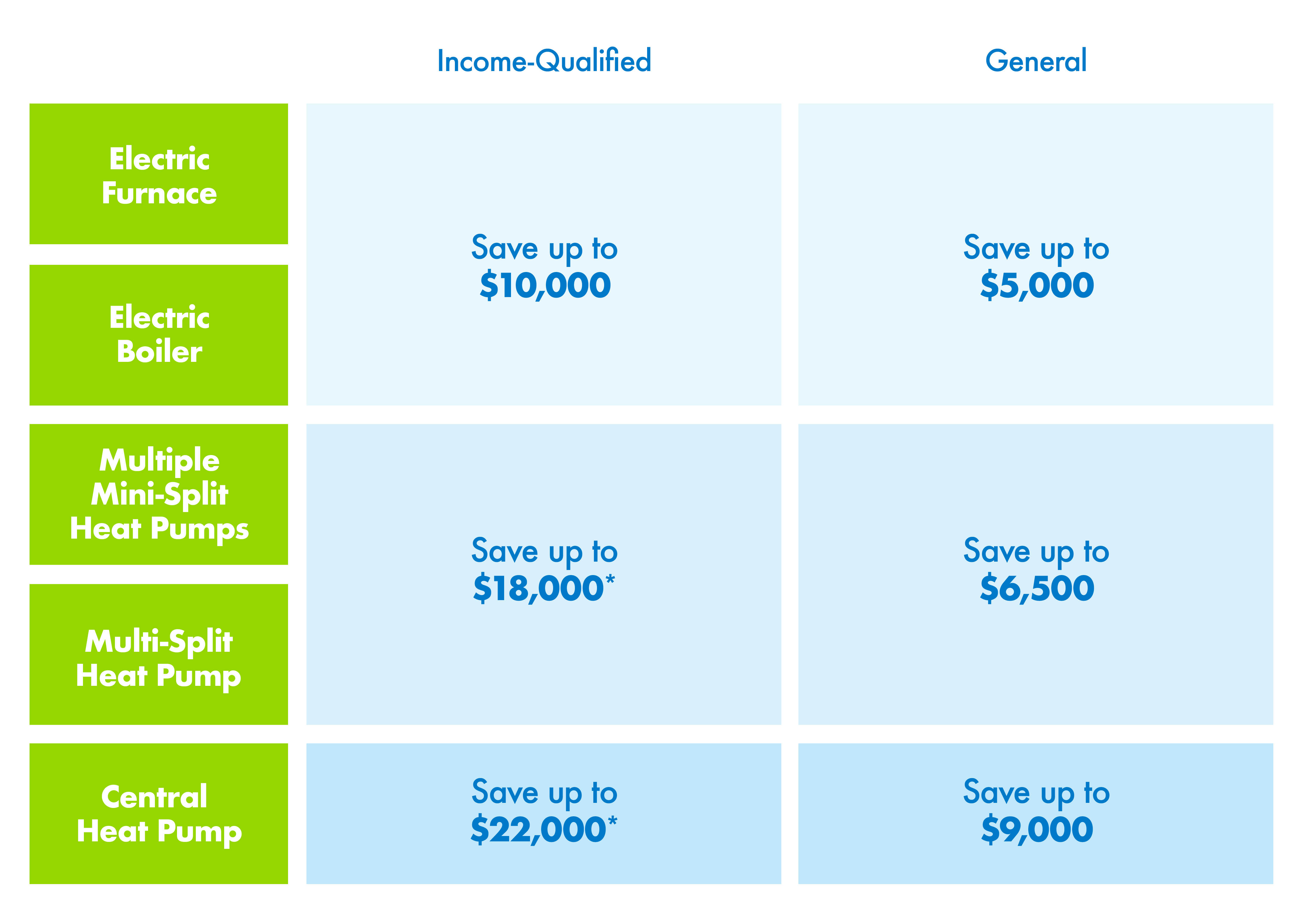 | | Income-Qualified | General |
|---|---|---|
| Electric Furnace | Save up to \$10,000 | Save up to \$5,000 |
| Electric Boiler | Save up to \$10,000 | Save up to \$5,000 |
| Multiple Mini-Split Heat Pumps | Save up to \$18,000* | Save up to \$6,500 |
| Multi-Split Heat Pump | Save up to \$18,000* | Save up to \$6,500 |
| Central Heat Pump | Save up to \$22,000* | Save up to \$9,000 |